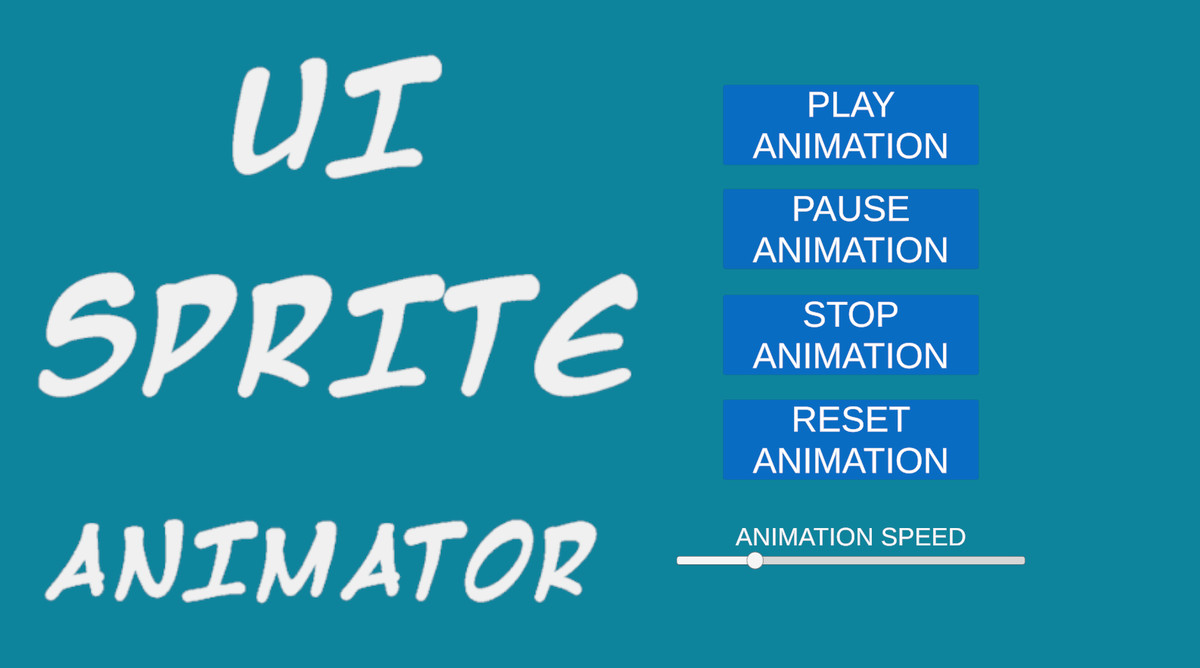 UI SPRITE ANIMATOR

PLAY ANIMATION

PAUSE ANIMATION

STOP ANIMATION

RESET ANIMATION

ANIMATION SPEED